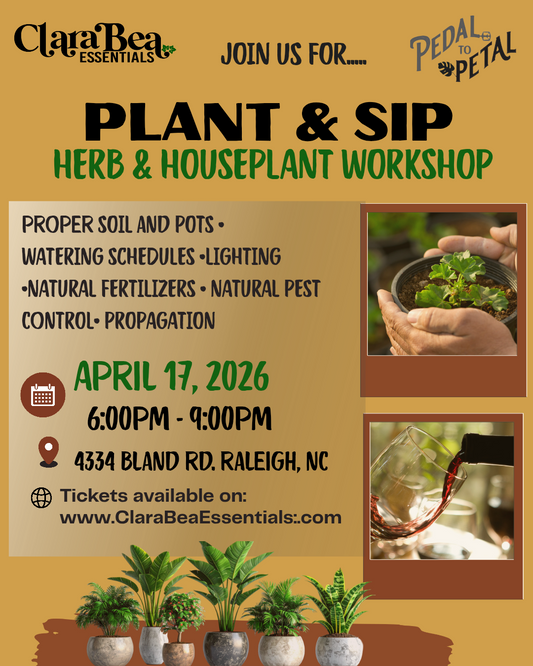 ClaraBea ESSENTIALS

JOIN US FOR.....

PEDAL TO PETAL

PLANT & SIP

HERB & HOUSEPLANT WORKSHOP

PROPER SOIL AND POTS • WATERING SCHEDULES •LIGHTING •NATURAL FERTILIZERS • NATURAL PEST CONTROL• PROPAGATION

APRIL 17, 2026

6:00PM - 9:00PM

4334 BLAND RD. RALEIGH, NC

Tickets available on: www.ClaraBeaEssentials:.com